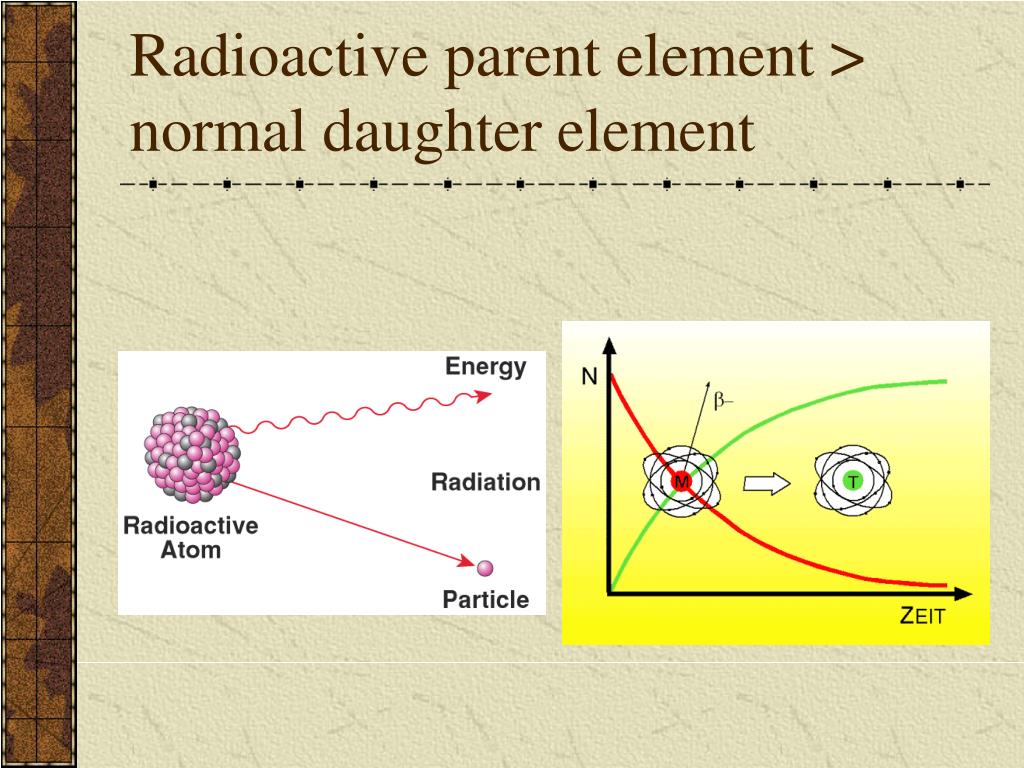 Radioactive parent element > normal daughter element

Energy

Radiation

Radioactive Atom

Particle

N

$\beta-$

M

T

ZEIT